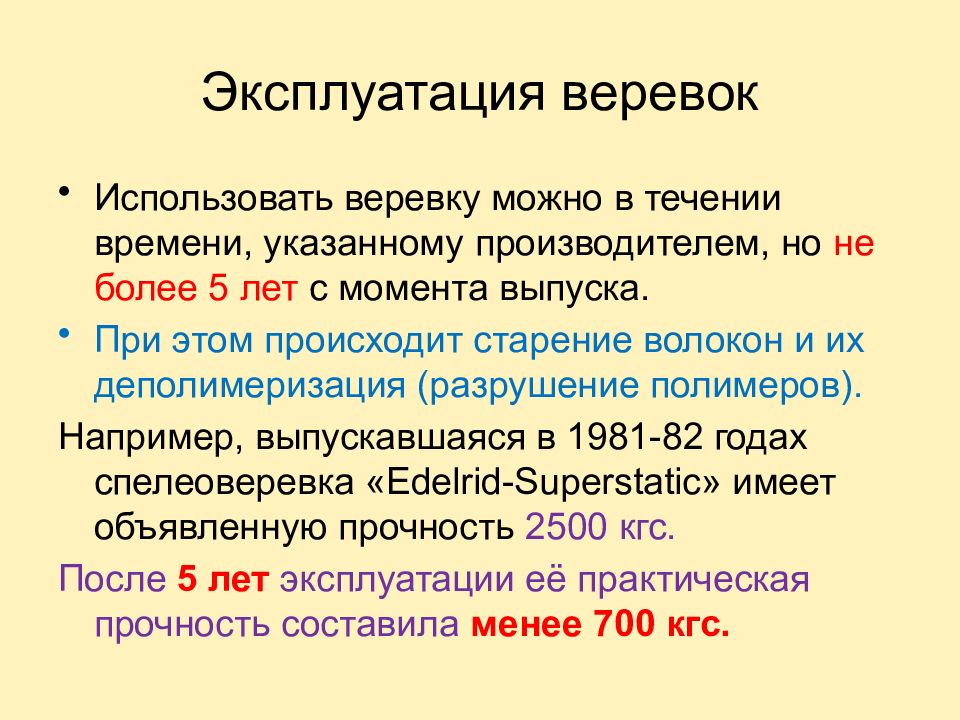 Эксплуатация веревок

• Использовать веревку можно в течении времени, указанному производителем, но не более 5 лет с момента выпуска.

• При этом происходит старение волокон и их деполимеризация (разрушение полимеров).

Например, выпускавшаяся в 1981-82 годах спелеоверевка «Edelrid-Superstatic» имеет объявленную прочность 2500 кгс.

После 5 лет эксплуатации её практическая прочность составила менее 700 кгс.